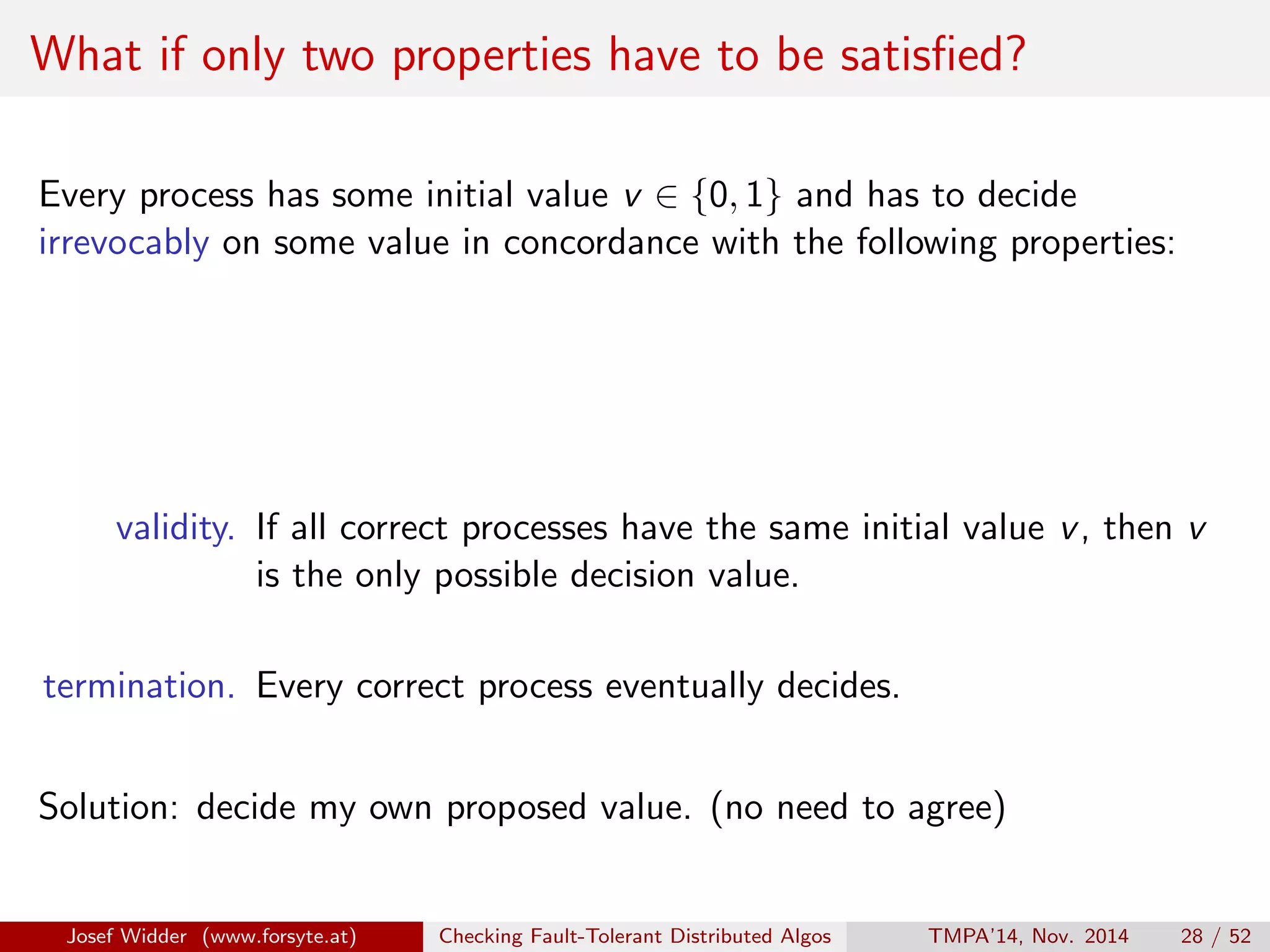 What if only two properties have to be satisfied?

Every process has some initial value $v \in \{0, 1\}$ and has to decide irrevocably on some value in concordance with the following properties:

validity. If all correct processes have the same initial value $v$, then $v$ is the only possible decision value.

termination. Every correct process eventually decides.

Solution: decide my own proposed value. (no need to agree)

Josef Widder (www.forsyte.at) Checking Fault-Tolerant Distributed Algos TMPA'14, Nov. 2014 28 / 52